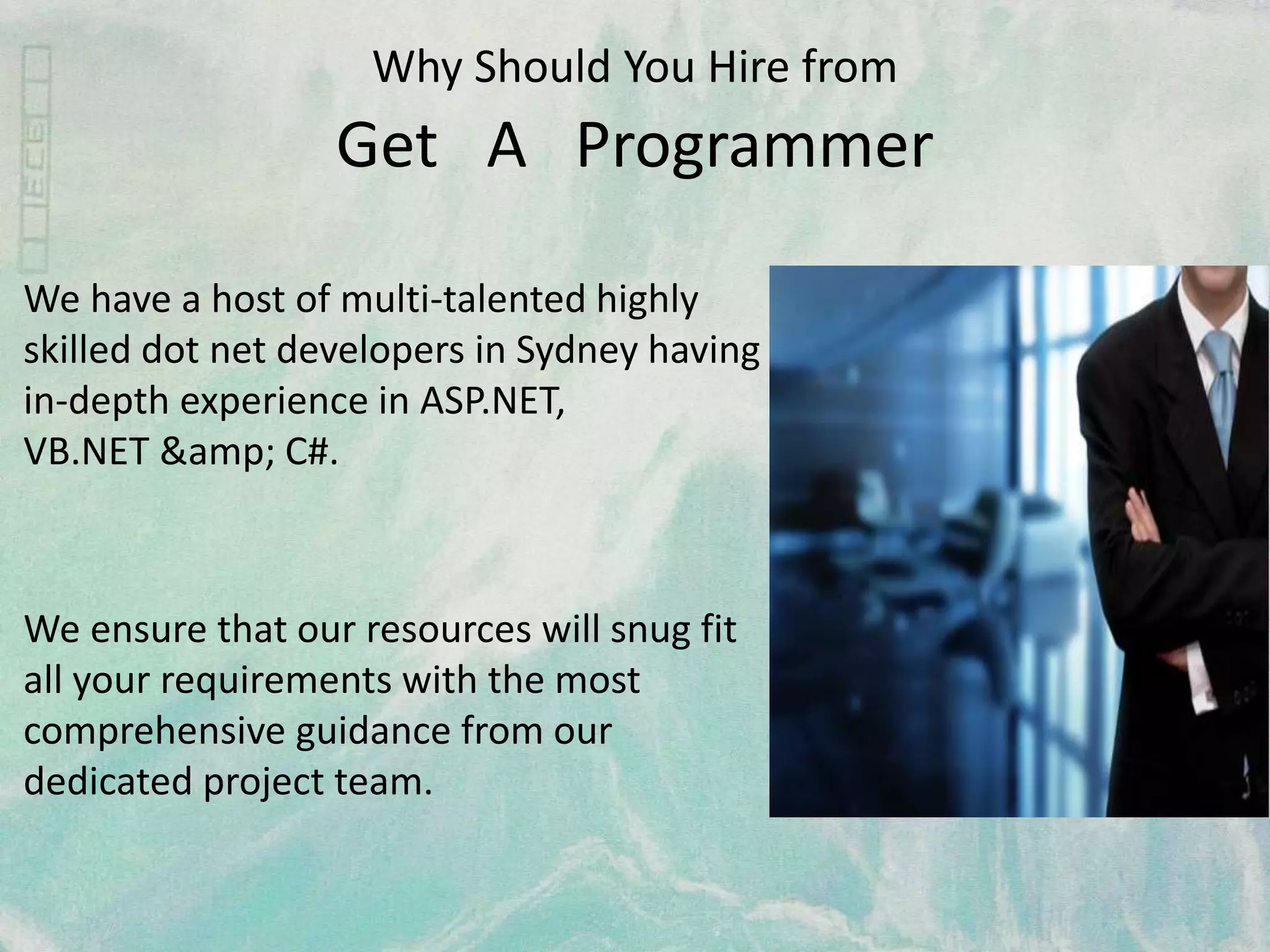 Why Should You Hire from

Get A Programmer

We have a host of multi-talented highly skilled dot net developers in Sydney having in-depth experience in ASP.NET, VB.NET &amp; C#.

We ensure that our resources will snug fit all your requirements with the most comprehensive guidance from our dedicated project team.